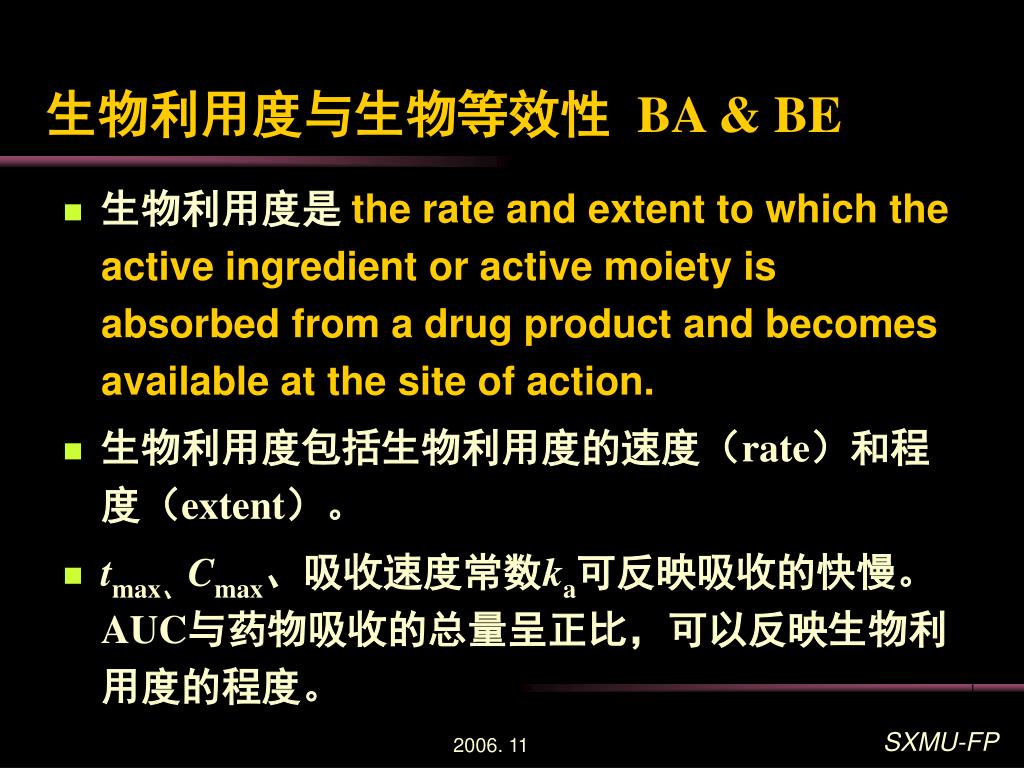 生物利用度与生物等效性 BA & BE

生物利用度是 the rate and extent to which the active ingredient or active moiety is absorbed from a drug product and becomes available at the site of action.

生物利用度包括生物利用度的速度（rate）和程度（extent）。

$t_{max}$、$C_{max}$、吸收速度常数$k_a$可反映吸收的快慢。AUC与药物吸收的总量呈正比，可以反映生物利用度的程度。

2006. 11

SXMU-FP